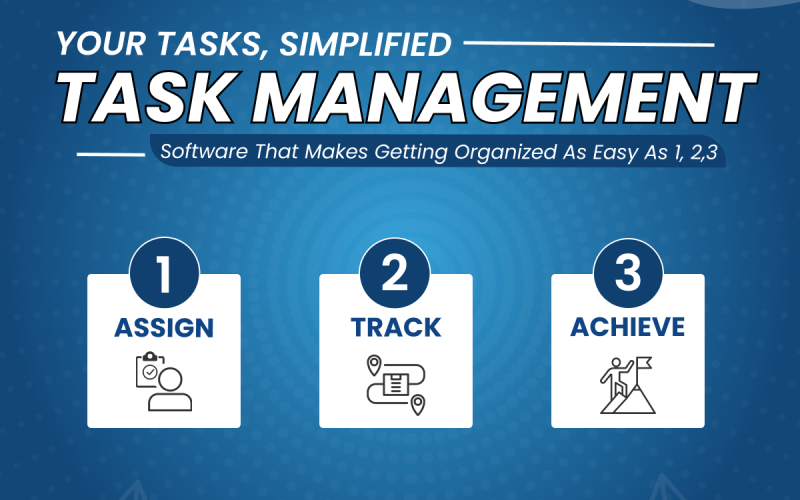 YOUR TASKS, SIMPLIFIED
TASK MANAGEMENT
Software That Makes Getting Organized As Easy As 1, 2,3

1
ASSIGN

2
TRACK

3
ACHIEVE